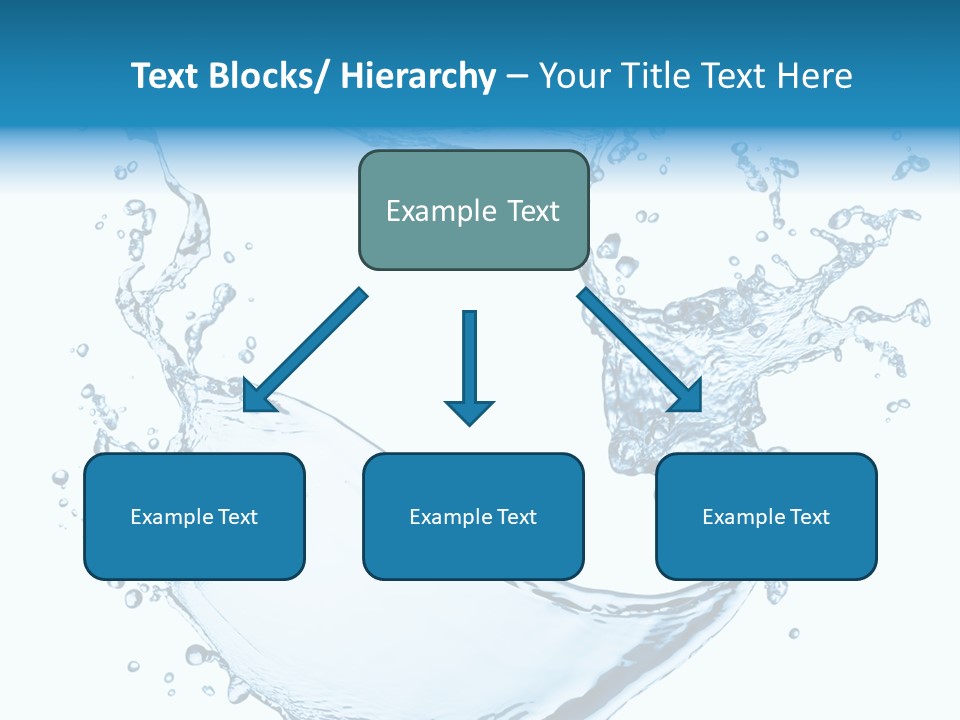 Text Blocks/ Hierarchy – Your Title Text Here

Example Text

Example Text

Example Text

Example Text